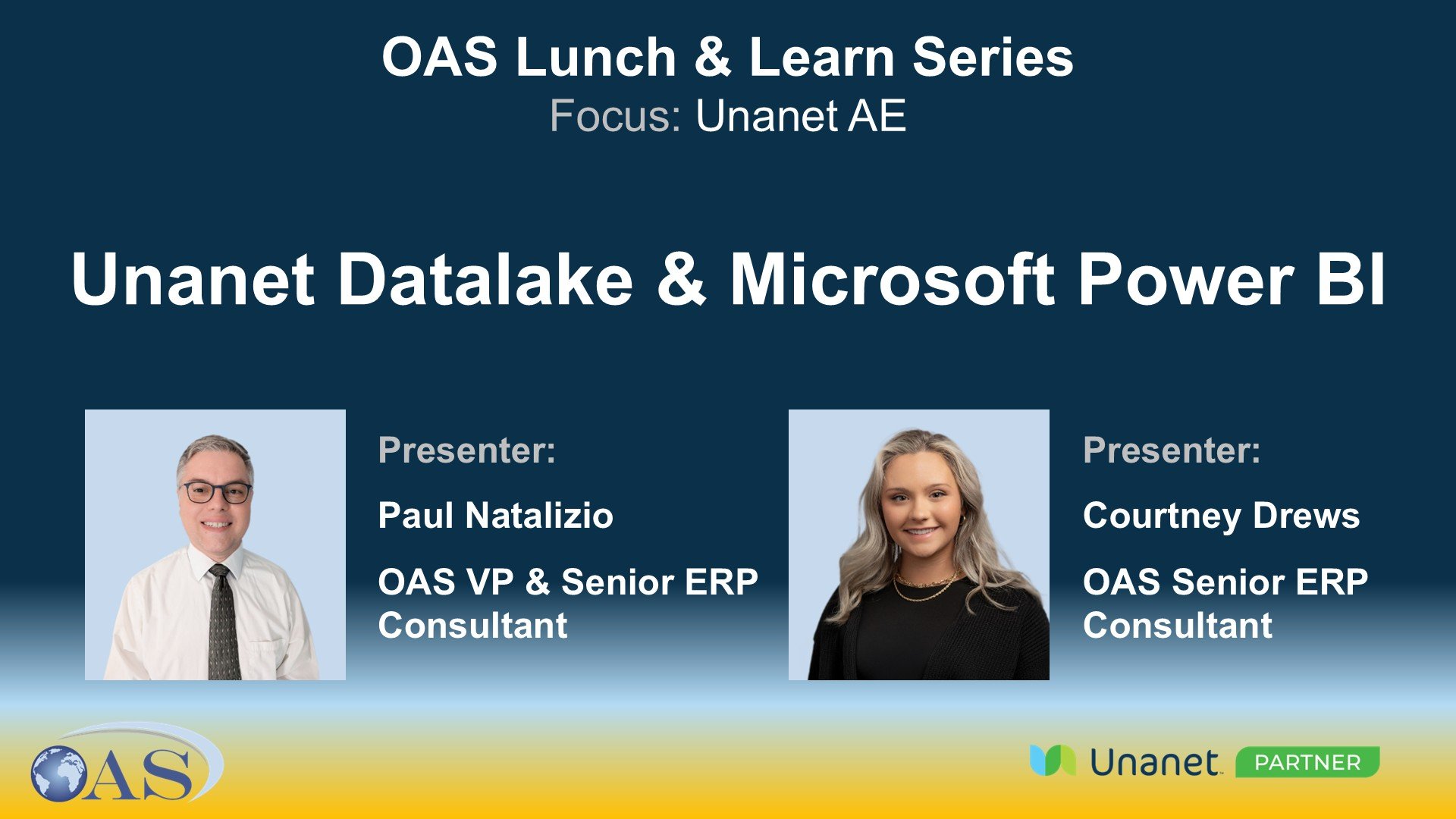 OAS Lunch & Learn Series
Focus: Unanet AE

Unanet Datalake & Microsoft Power BI

Presenter:

Paul Natalizio

OAS VP & Senior ERP Consultant

Presenter:

Courtney Drews

OAS Senior ERP Consultant

OAS

Unanet PARTNER